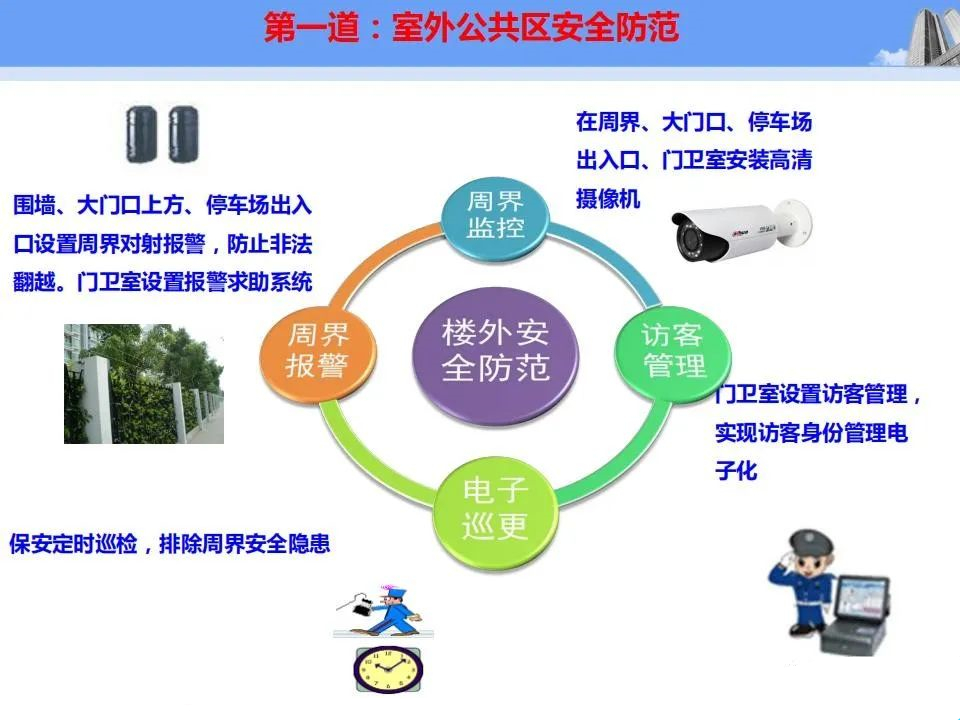 第一道：室外公共区安全防范

围墙、大门口上方、停车场出入口设置周界对射报警，防止非法翻越。门卫室设置报警求助系统

在周界、大门口、停车场出入口、门卫室安装高清摄像机

周界监控

周界报警

楼外安全防范

访客管理

电子巡更

门卫室设置访客管理，实现访客身份管理电子化

保安定时巡检，排除周界安全隐患